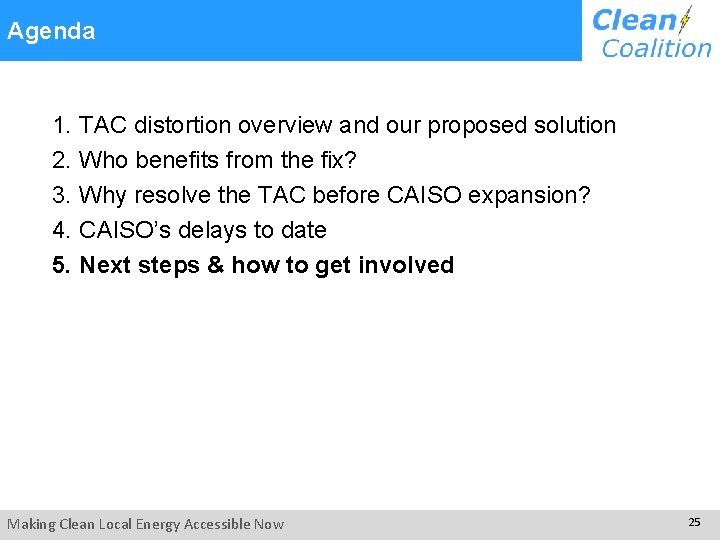 Agenda

Clean Coalition

1. TAC distortion overview and our proposed solution
2. Who benefits from the fix?
3. Why resolve the TAC before CAISO expansion?
4. CAISO's delays to date
5. Next steps & how to get involved

Making Clean Local Energy Accessible Now

25